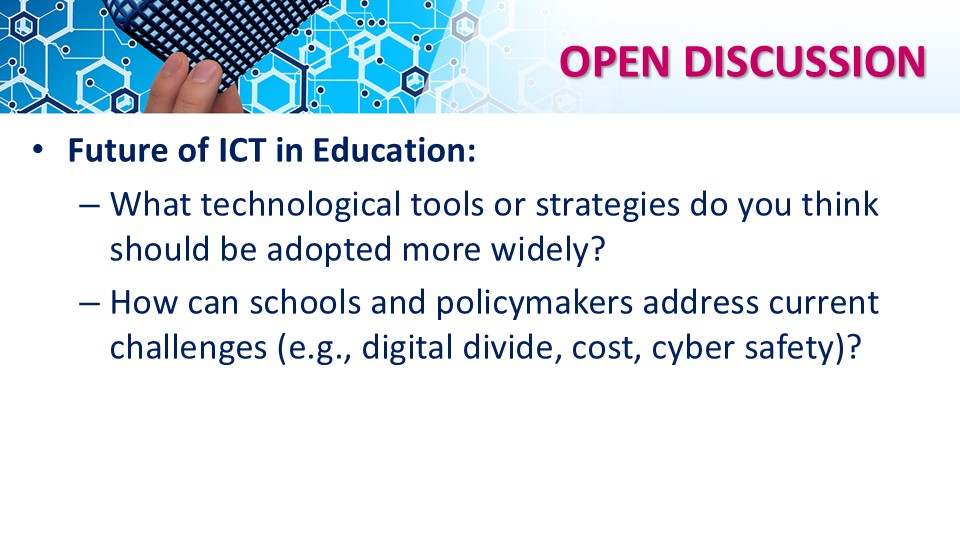 OPEN DISCUSSION

• Future of ICT in Education:
– What technological tools or strategies do you think should be adopted more widely?
– How can schools and policymakers address current challenges (e.g., digital divide, cost, cyber safety)?